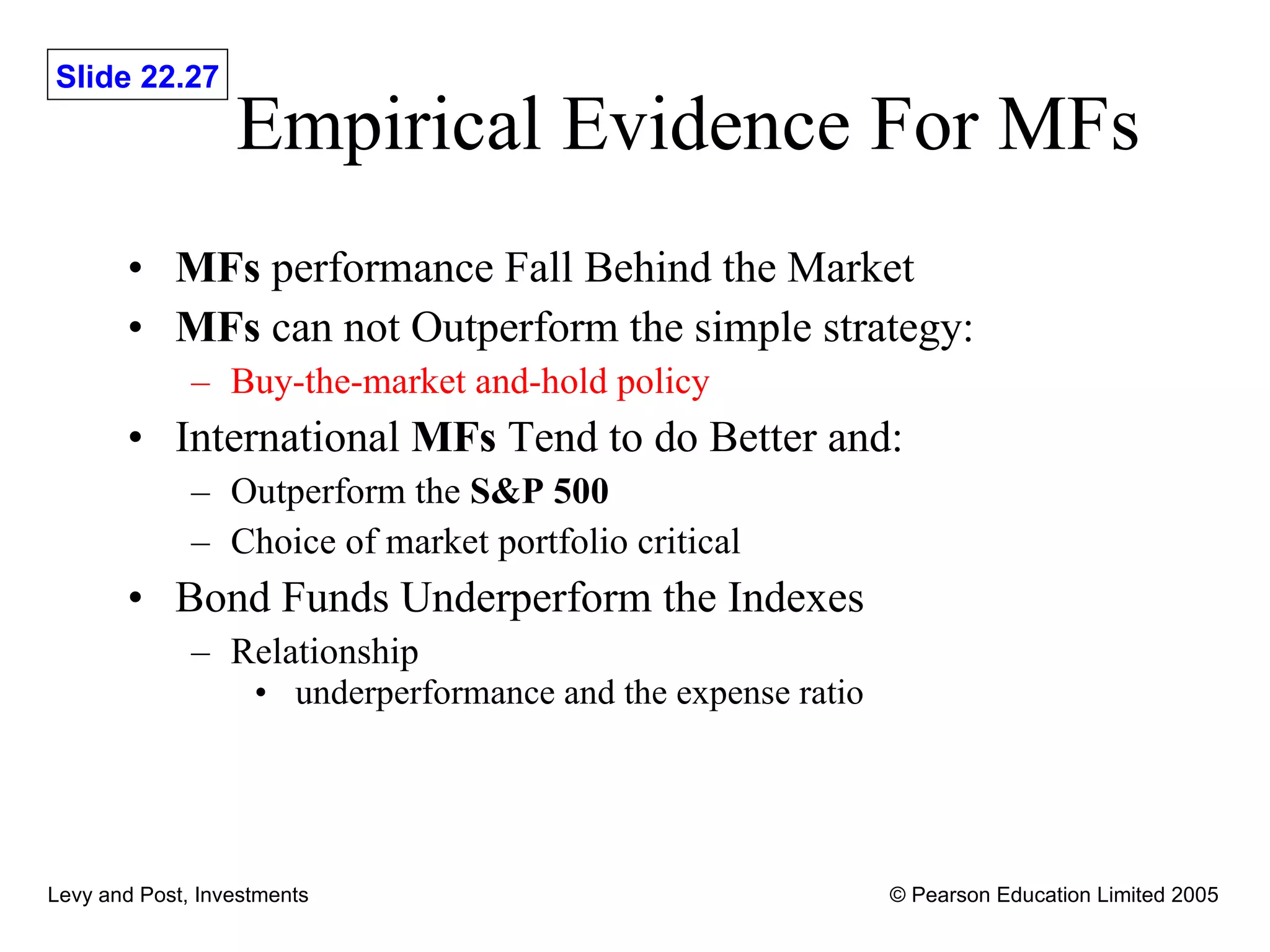 Slide 22.27

Empirical Evidence For MFs

• MFs performance Fall Behind the Market
• MFs can not Outperform the simple strategy:
  – Buy-the-market and-hold policy
• International MFs Tend to do Better and:
  – Outperform the S&P 500
  – Choice of market portfolio critical
• Bond Funds Underperform the Indexes
  – Relationship
    • underperformance and the expense ratio

Levy and Post, Investments

© Pearson Education Limited 2005